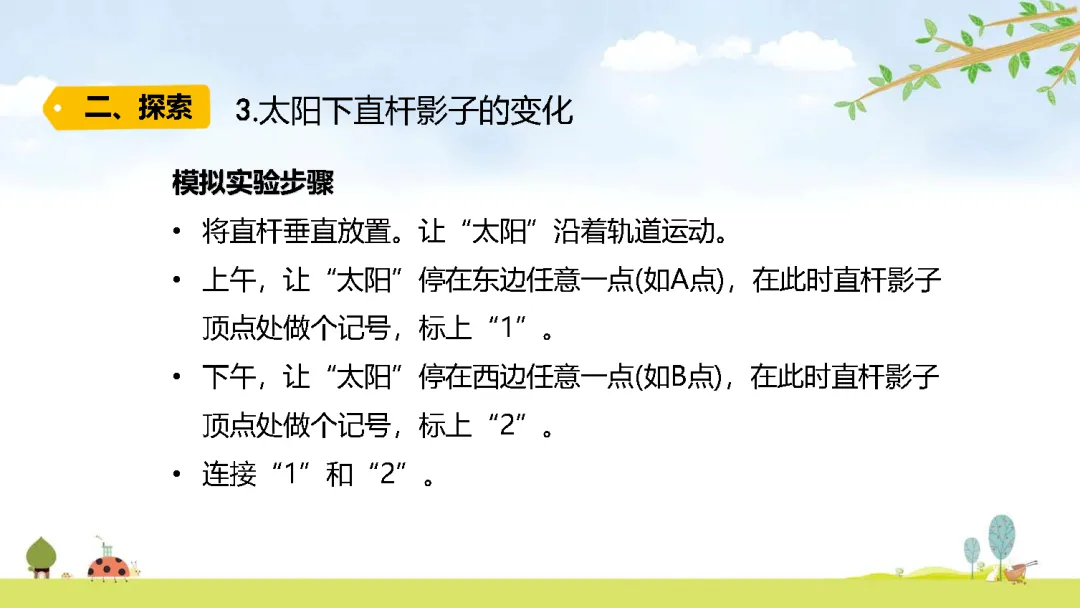 二、探索 3.太阳下直杆影子的变化

模拟实验步骤

• 将直杆垂直放置。让“太阳”沿着轨道运动。

• 上午，让“太阳”停在东边任意一点(如A点)，在此时直杆影子顶点处做个记号，标上“1”。

• 下午，让“太阳”停在西边任意一点(如B点)，在此时直杆影子顶点处做个记号，标上“2”。

• 连接“1”和“2”。